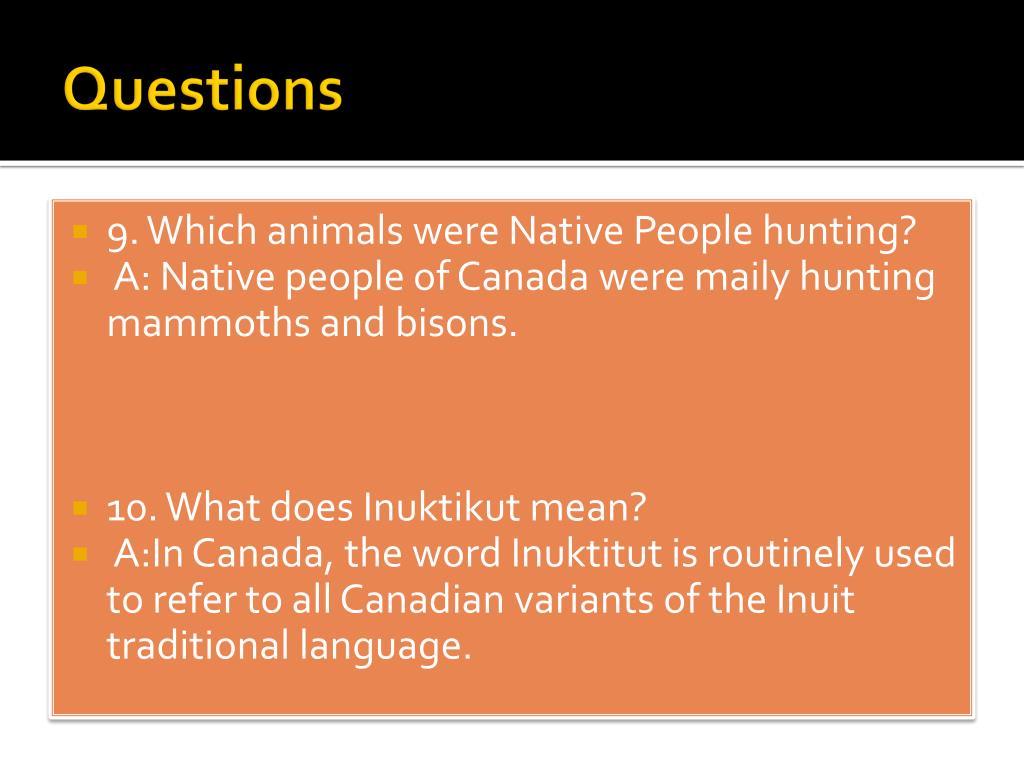 Questions

9. Which animals were Native People hunting?
A: Native people of Canada were maily hunting mammoths and bisons.

10. What does Inuktikut mean?
A:In Canada, the word Inuktitut is routinely used to refer to all Canadian variants of the Inuit traditional language.